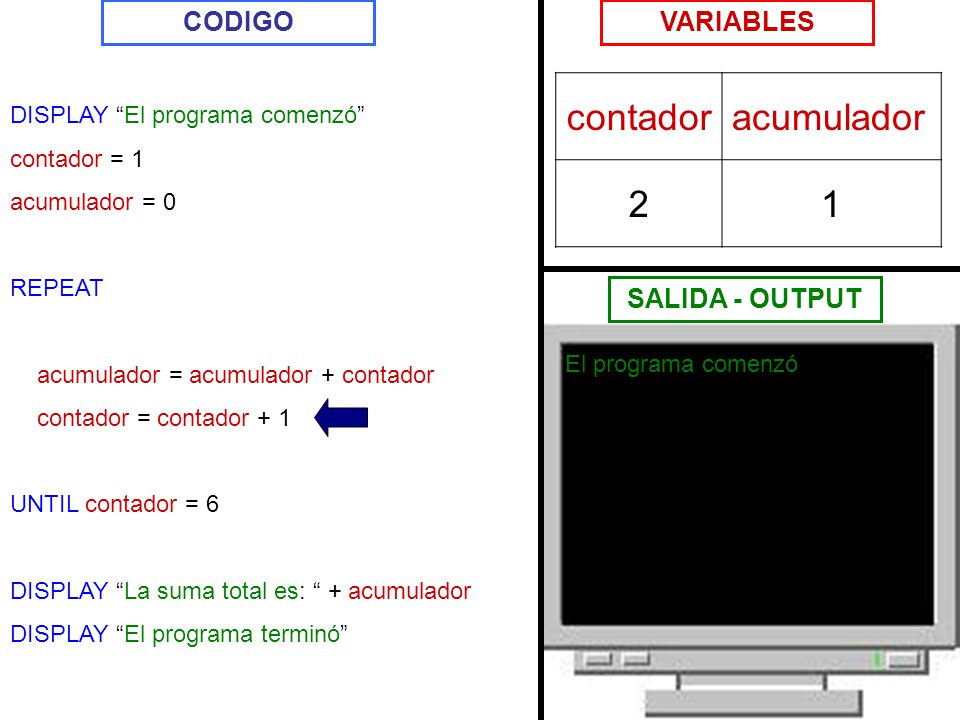 CODIGO

DISPLAY “El programa comenzó”

contador = 1

acumulador = 0

REPEAT

acumulador = acumulador + contador

contador = contador + 1

UNTIL contador = 6

DISPLAY “La suma total es: “ + acumulador

DISPLAY “El programa terminó”

VARIABLES

| contador | acumulador |
|---|---|
| 2 | 1 |

SALIDA - OUTPUT

El programa comenzó